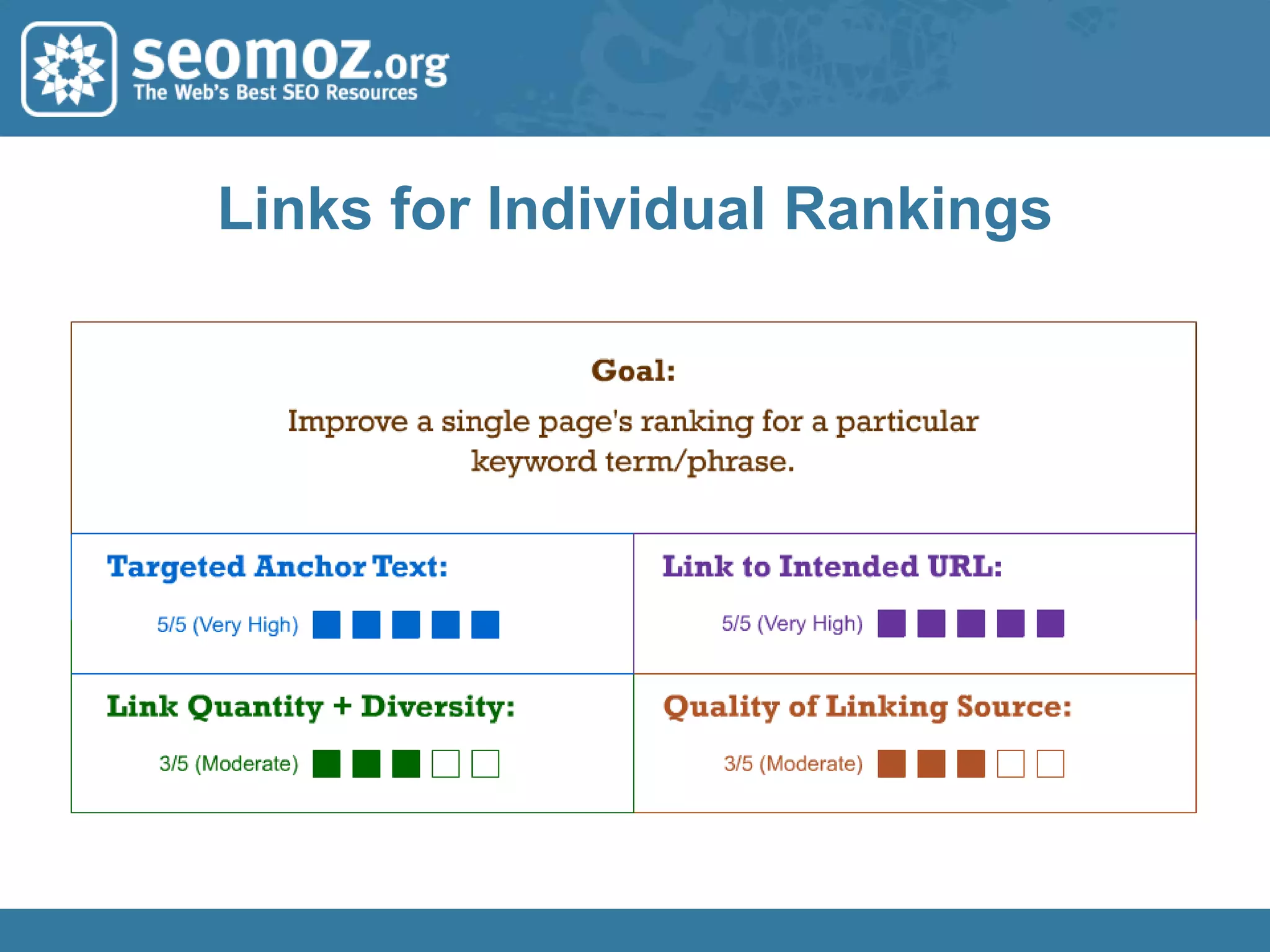 seomoz.org
The Web's Best SEO Resources

Links for Individual Rankings

Goal:

Improve a single page's ranking for a particular keyword term/phrase.

Targeted Anchor Text:

5/5 (Very High)

Link to Intended URL:

5/5 (Very High)

Link Quantity + Diversity:

3/5 (Moderate)

Quality of Linking Source:

3/5 (Moderate)